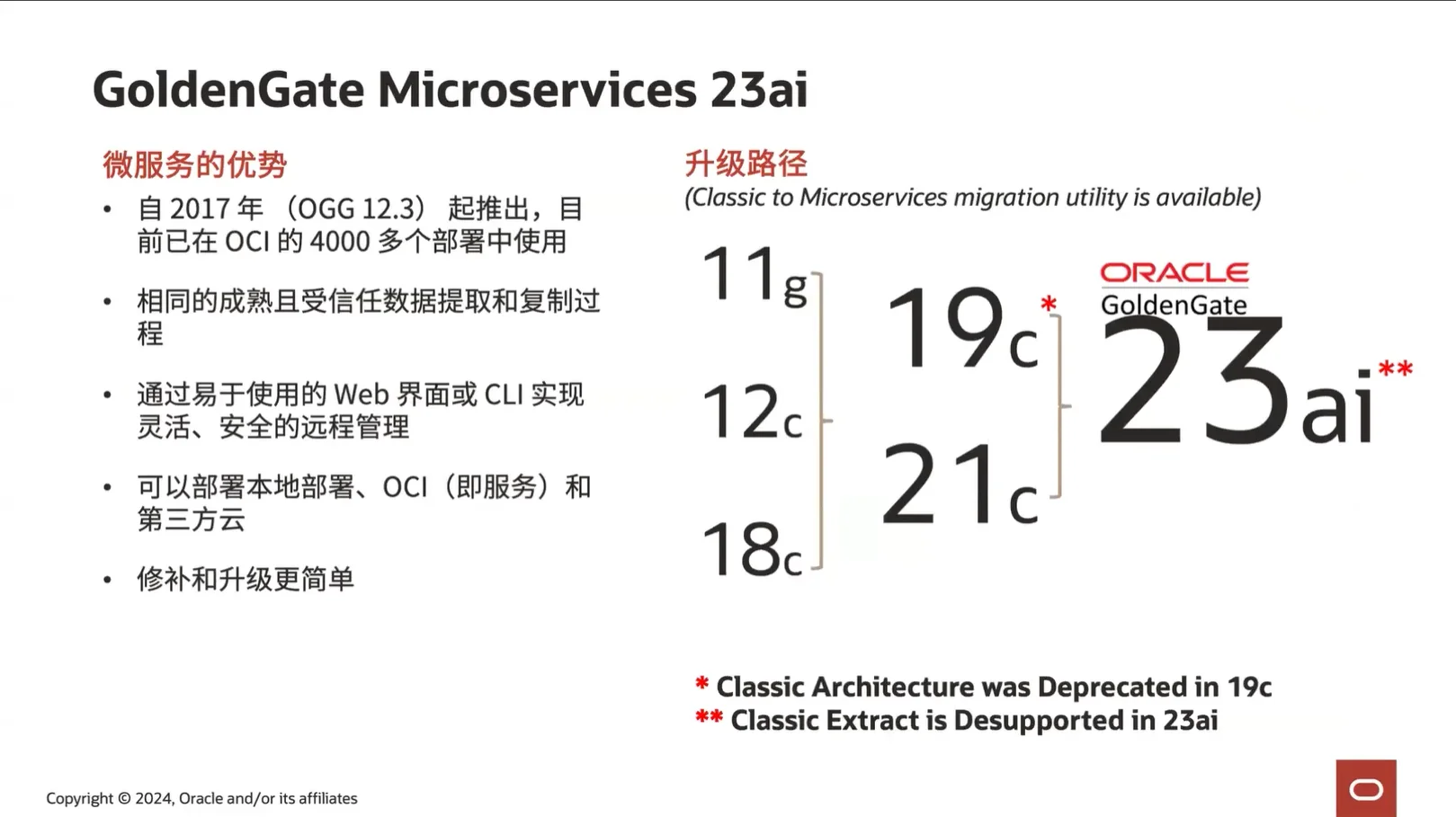 GoldenGate Microservices 23ai

微服务的优势

• 自 2017 年 （OGG 12.3） 起推出，目前已在 OCI 的 4000 多个部署中使用

• 相同的成熟且受信任数据提取和复制过程

• 通过易于使用的 Web 界面或 CLI 实现灵活、安全的远程管理

• 可以部署本地部署、OCI（即服务）和第三方云

• 修补和升级更简单

升级路径
(Classic to Microservices migration utility is available)

11g
12c
18c

19c *
21c

ORACLE
GoldenGate
23ai **

* Classic Architecture was Deprecated in 19c
** Classic Extract is Desupported in 23ai

Copyright © 2024, Oracle and/or its affiliates